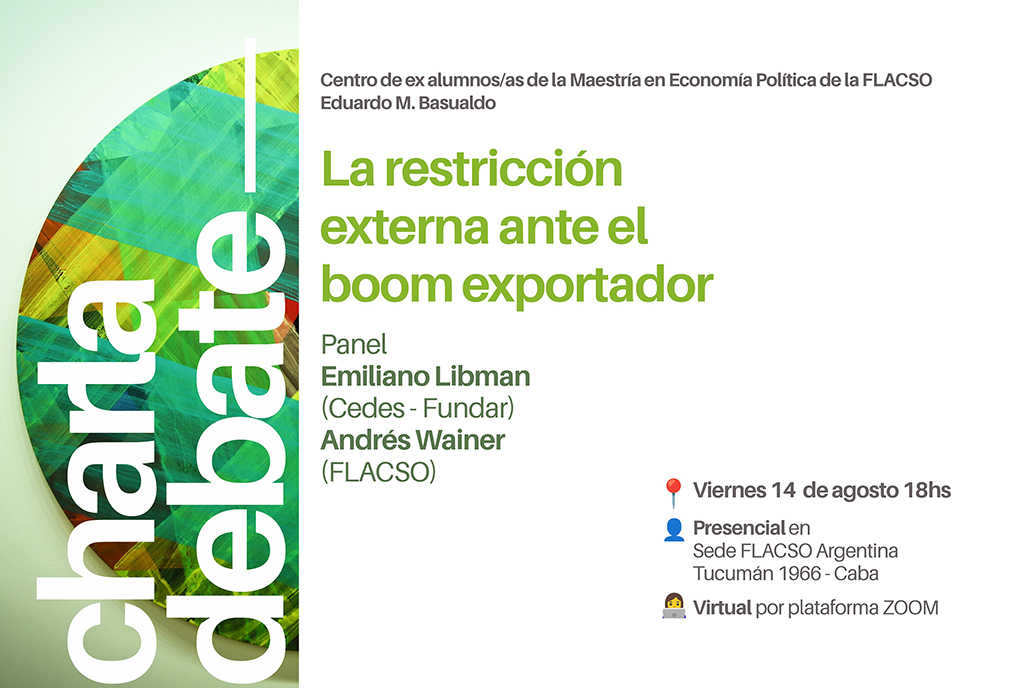 charla debate

Centro de ex alumnos/as de la Maestría en Economía Política de la FLACSO Eduardo M. Basualdo

La restricción externa ante el boom exportador

Panel
Emiliano Libman
(Cedes - Fundar)
Andrés Wainer
(FLACSO)

Viernes 14 de agosto 18hs

Presencial en Sede FLACSO Argentina Tucumán 1966 - Caba

Virtual por plataforma ZOOM